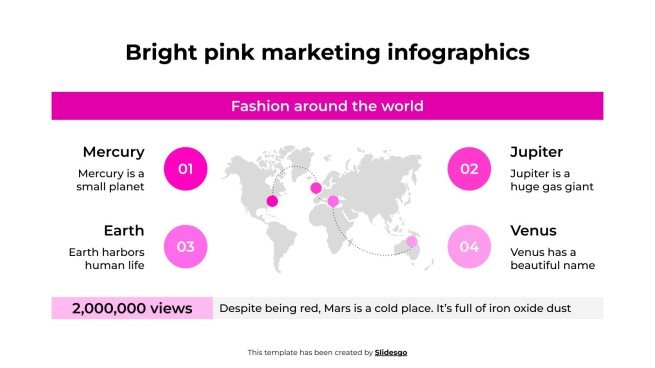 Bright pink marketing infographics

Fashion around the world

Mercury

Mercury is a small planet

01

02

Jupiter

Jupiter is a huge gas giant

Earth

Earth harbors human life

03

04

Venus

Venus has a beautiful name

2,000,000 views

Despite being red, Mars is a cold place. It's full of iron oxide dust

This template has been created by Slidesgo